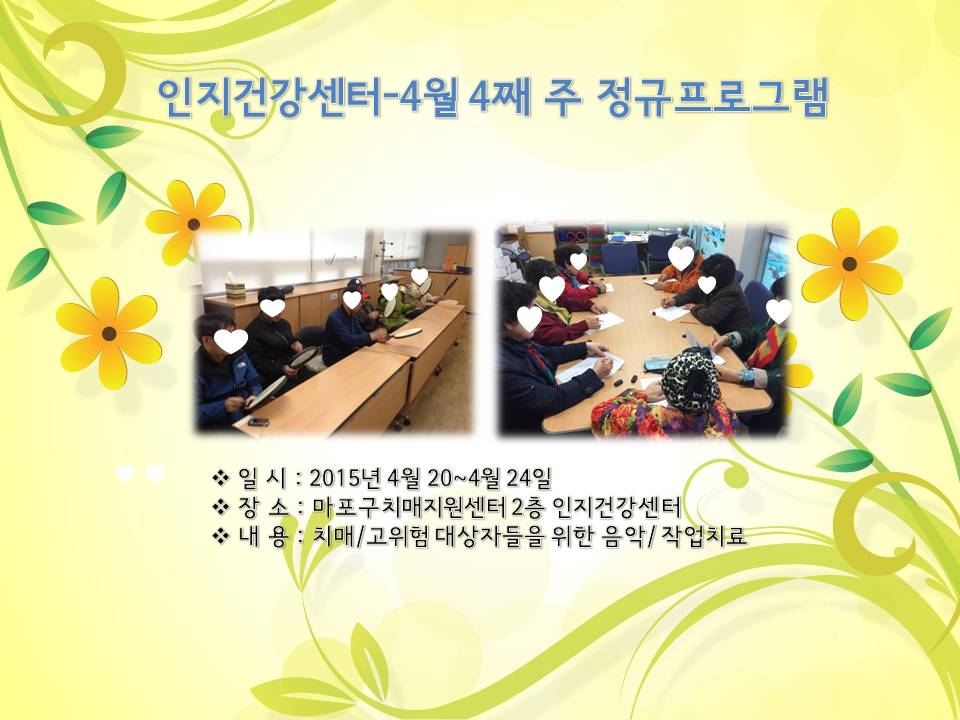 인지건강센터-4월 4째 주 정규프로그램

❖ 일 시 : 2015년 4월 20~4월 24일
❖ 장 소 : 마포구치매지원센터 2층 인지건강센터
❖ 내 용 : 치매/고위험 대상자들을 위한 음악/ 작업치료